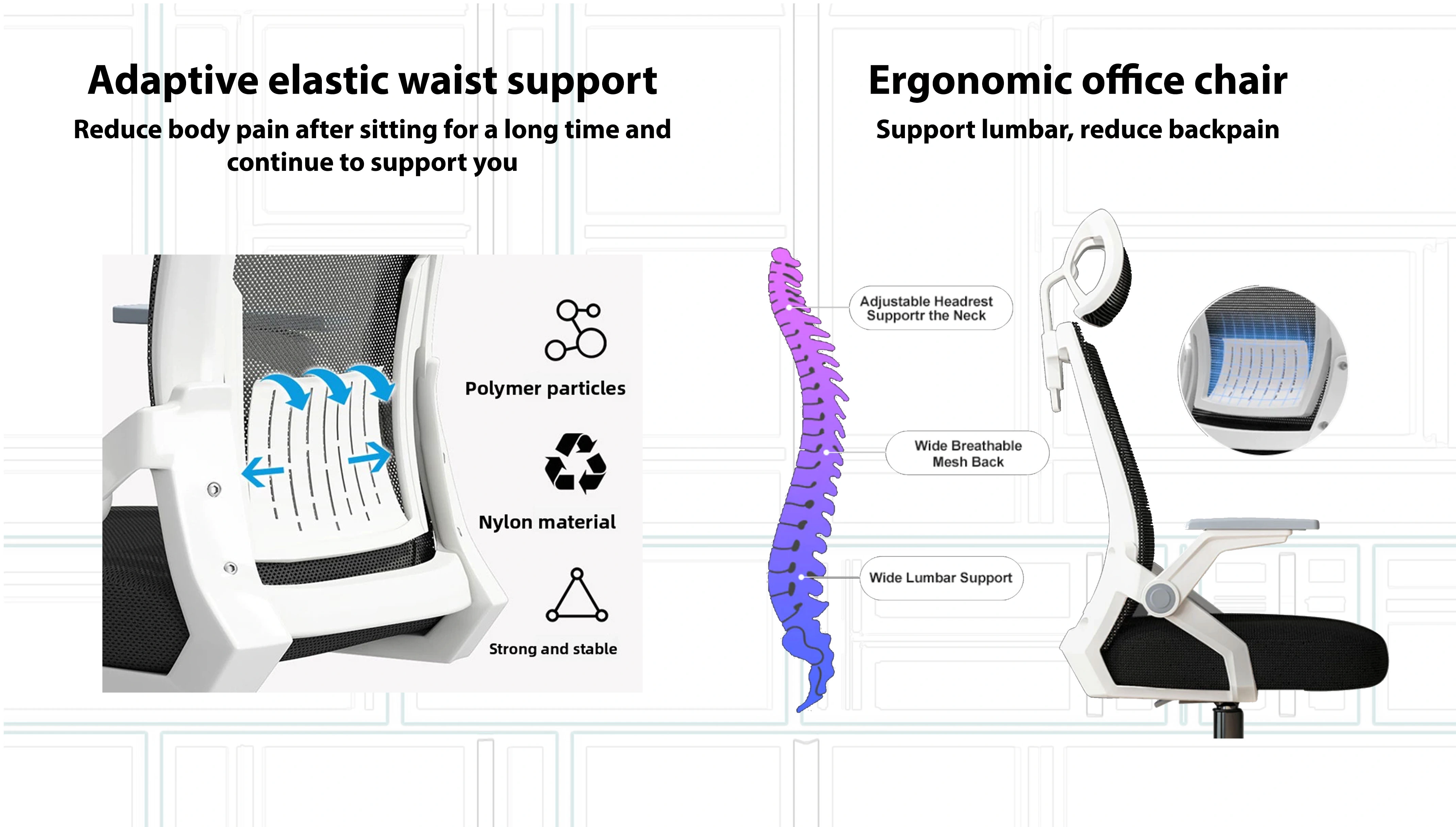 Adaptive elastic waist support

Reduce body pain after sitting for a long time and continue to support you

Polymer particles

Nylon material

Strong and stable

Ergonomic office chair

Support lumbar, reduce backpain

Adjustable Headrest Supportr the Neck

Wide Breathable Mesh Back

Wide Lumbar Support